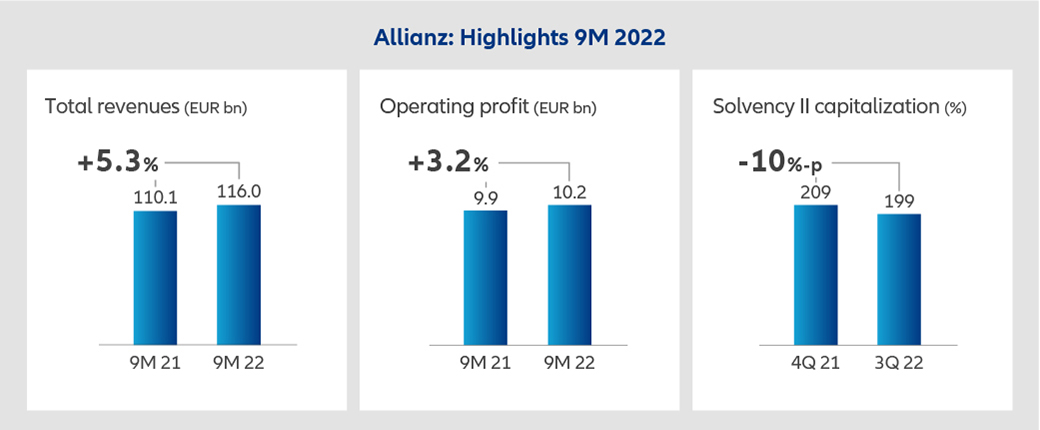 Allianz: Highlights 9M 2022

Total revenues (EUR bn)

+5.3%

110.1

116.0

9M 21

9M 22

Operating profit (EUR bn)

+3.2%

9.9

10.2

9M 21

9M 22

Solvency II capitalization (%)

-10%-p

209

199

4Q 21

3Q 22